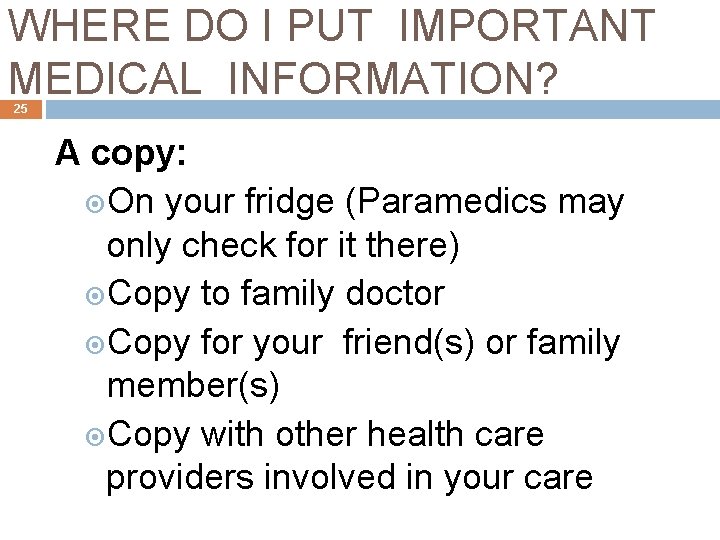 WHERE DO I PUT IMPORTANT MEDICAL INFORMATION?

25

A copy:

On your fridge (Paramedics may only check for it there)

Copy to family doctor

Copy for your friend(s) or family member(s)

Copy with other health care providers involved in your care